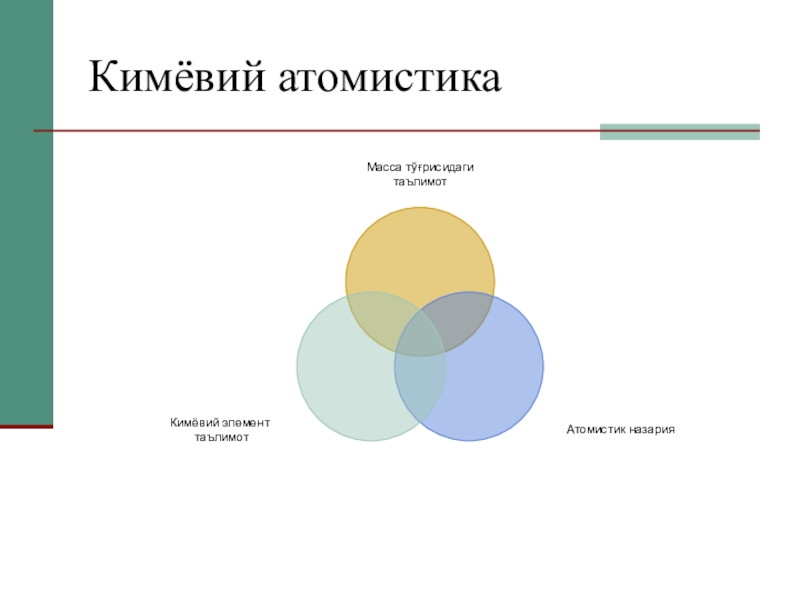 Кимёвий атомистика

Масса тўғрисидаги таълимот

Кимёвий элемент таълимот

Атомистик назария